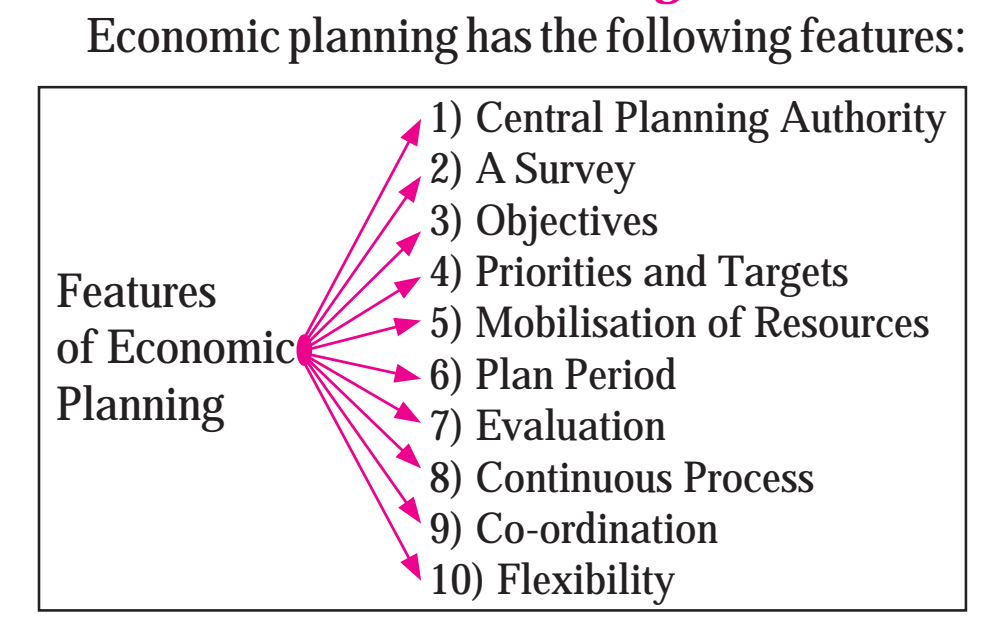 Economic planning has the following features:

Features of Economic Planning

1) Central Planning Authority
2) A Survey
3) Objectives
4) Priorities and Targets
5) Mobilisation of Resources
6) Plan Period
7) Evaluation
8) Continuous Process
9) Co-ordination
10) Flexibility